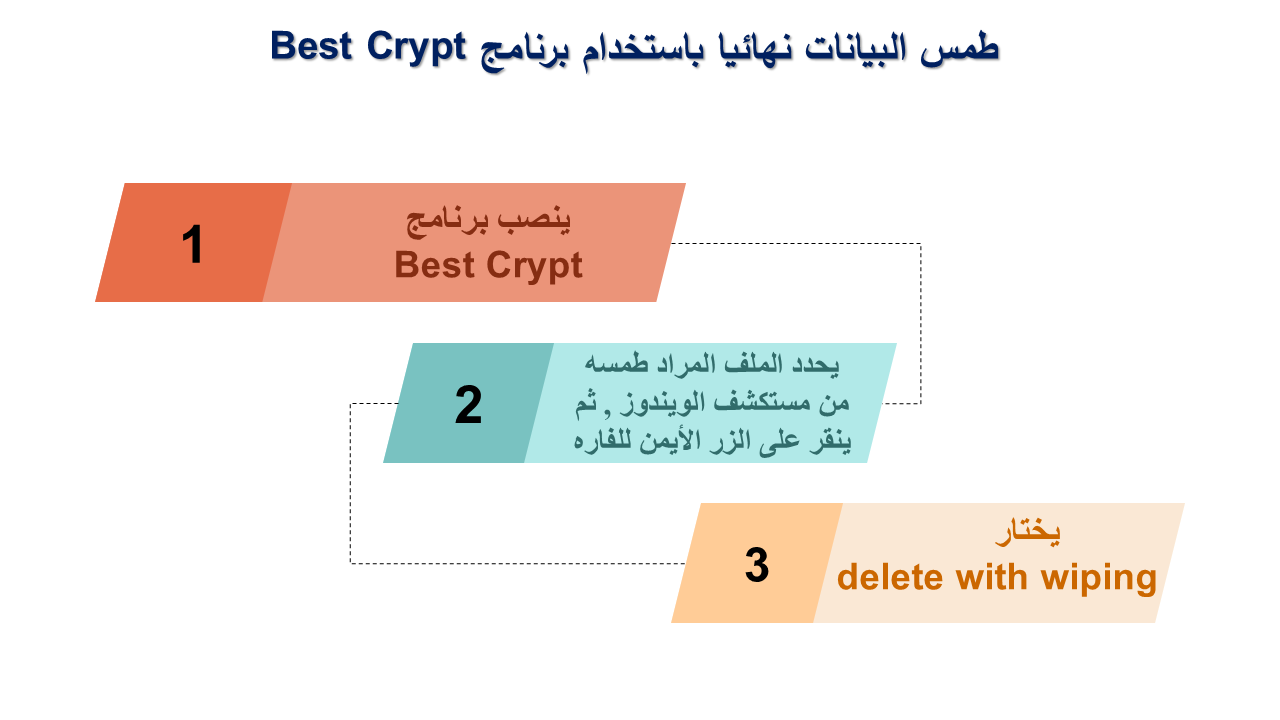 طمس البيانات نهائيا باستخدام برنامج Best Crypt

1

ينصب برنامج
Best Crypt

2

يحدد الملف المراد طمسه من مستكشف الويندوز , ثم ينقر على الزر الأيمن للفاره

3

يختار
delete with wiping